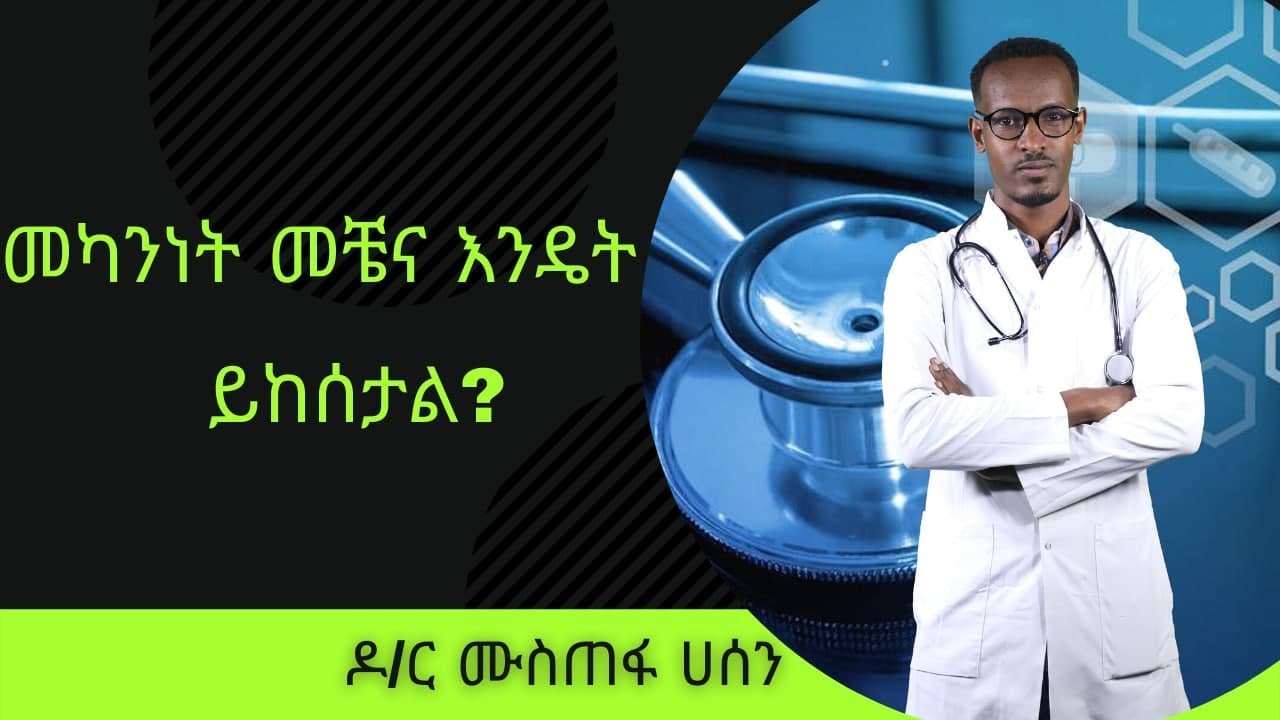 መካንነት መቼና እንዴት ይከሰታል?

ዶ/ር ሙስጠፋ ሀሰን